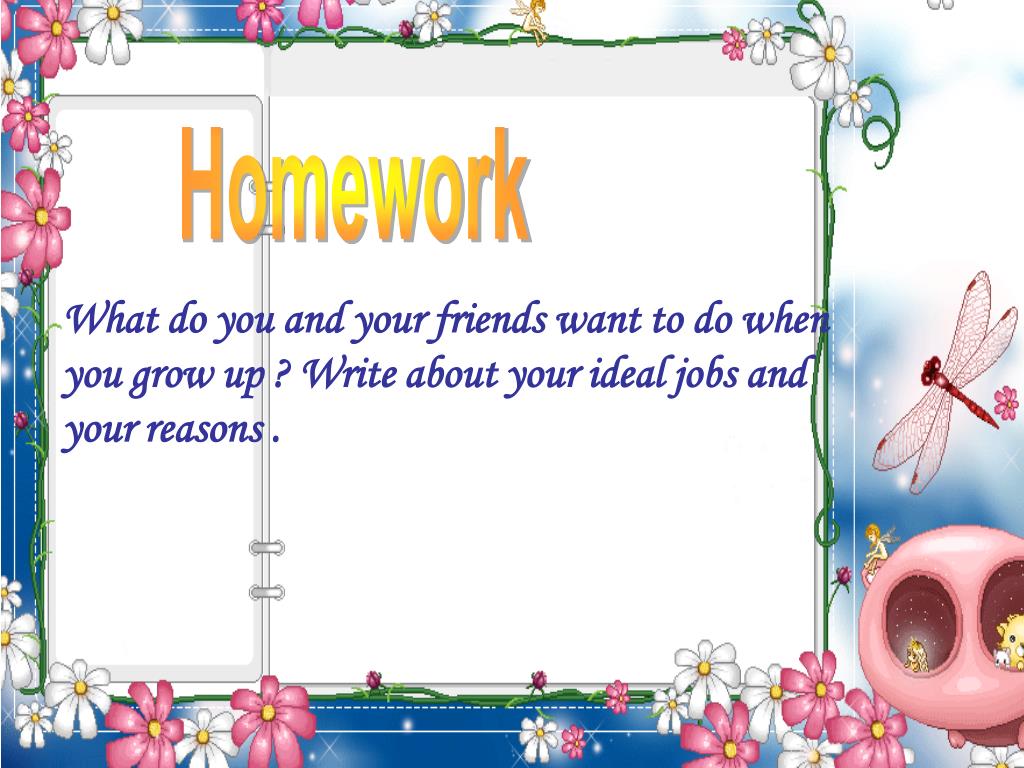 Homework

What do you and your friends want to do when you grow up ? Write about your ideal jobs and your reasons .